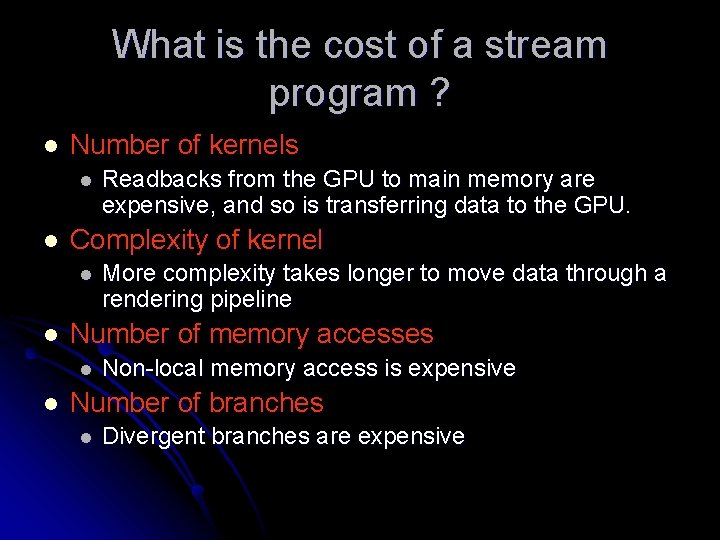 What is the cost of a stream program ?

- Number of kernels
  - Readbacks from the GPU to main memory are expensive, and so is transferring data to the GPU.
- Complexity of kernel
  - More complexity takes longer to move data through a rendering pipeline
- Number of memory accesses
  - Non-local memory access is expensive
- Number of branches
  - Divergent branches are expensive